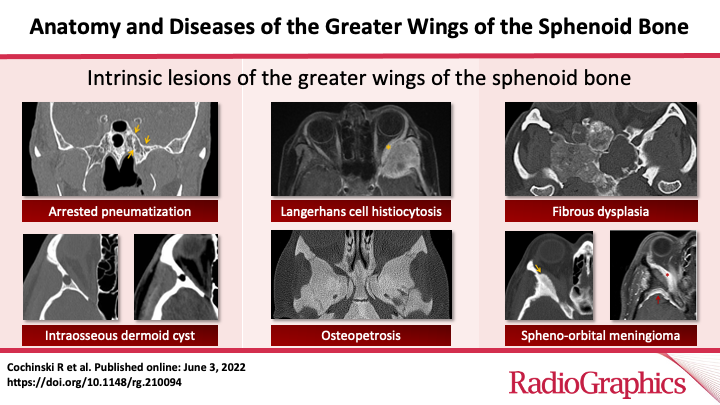 Anatomy and Diseases of the Greater Wings of the Sphenoid Bone

Intrinsic lesions of the greater wings of the sphenoid bone

Arrested pneumatization

Langerhans cell histiocytosis

Fibrous dysplasia

Intraosseous dermoid cyst

Osteopetrosis

Spheno-orbital meningioma

Cochinski R et al. Published online: June 3, 2022
https://doi.org/10.1148/rg.210094

RadioGraphics